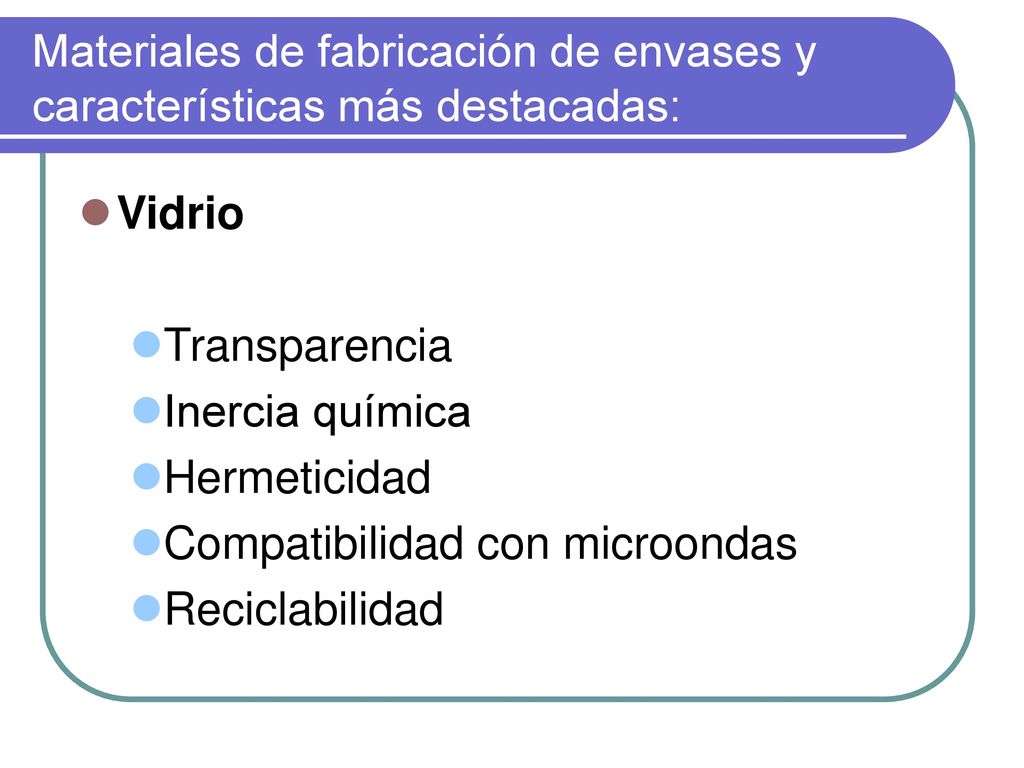 Materiales de fabricación de envases y características más destacadas:

Vidrio

Transparencia
Inercia química
Hermeticidad
Compatibilidad con microondas
Reciclabilidad